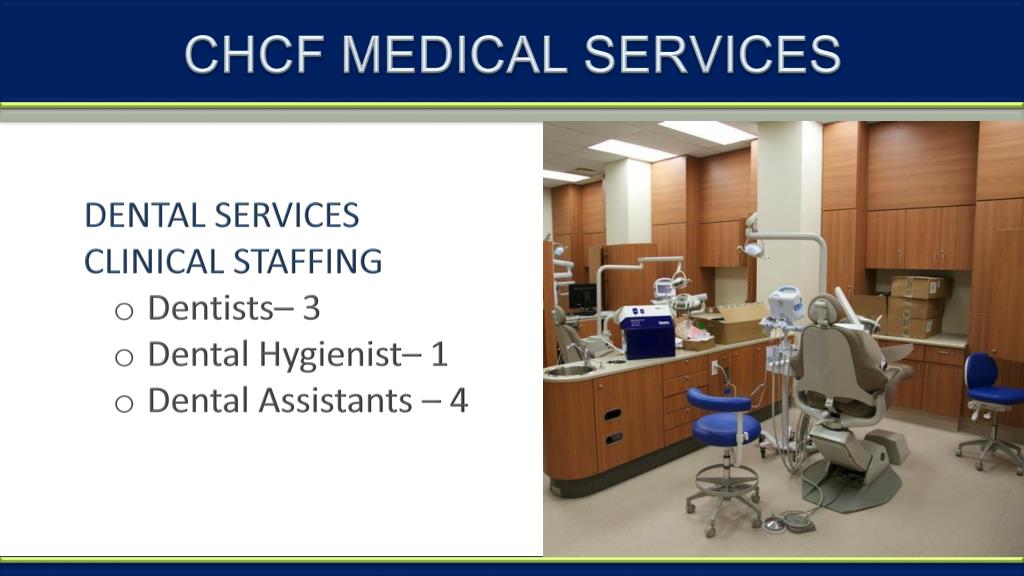 CHCF MEDICAL SERVICES

DENTAL SERVICES
CLINICAL STAFFING

o Dentists– 3
o Dental Hygienist– 1
o Dental Assistants – 4